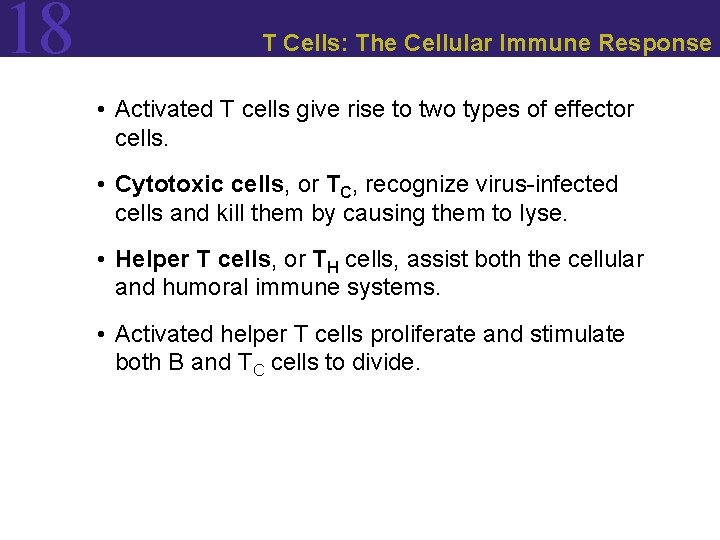 18

T Cells: The Cellular Immune Response

• Activated T cells give rise to two types of effector cells.

• Cytotoxic cells, or $T_C$, recognize virus-infected cells and kill them by causing them to lyse.

• Helper T cells, or $T_H$ cells, assist both the cellular and humoral immune systems.

• Activated helper T cells proliferate and stimulate both B and $T_C$ cells to divide.